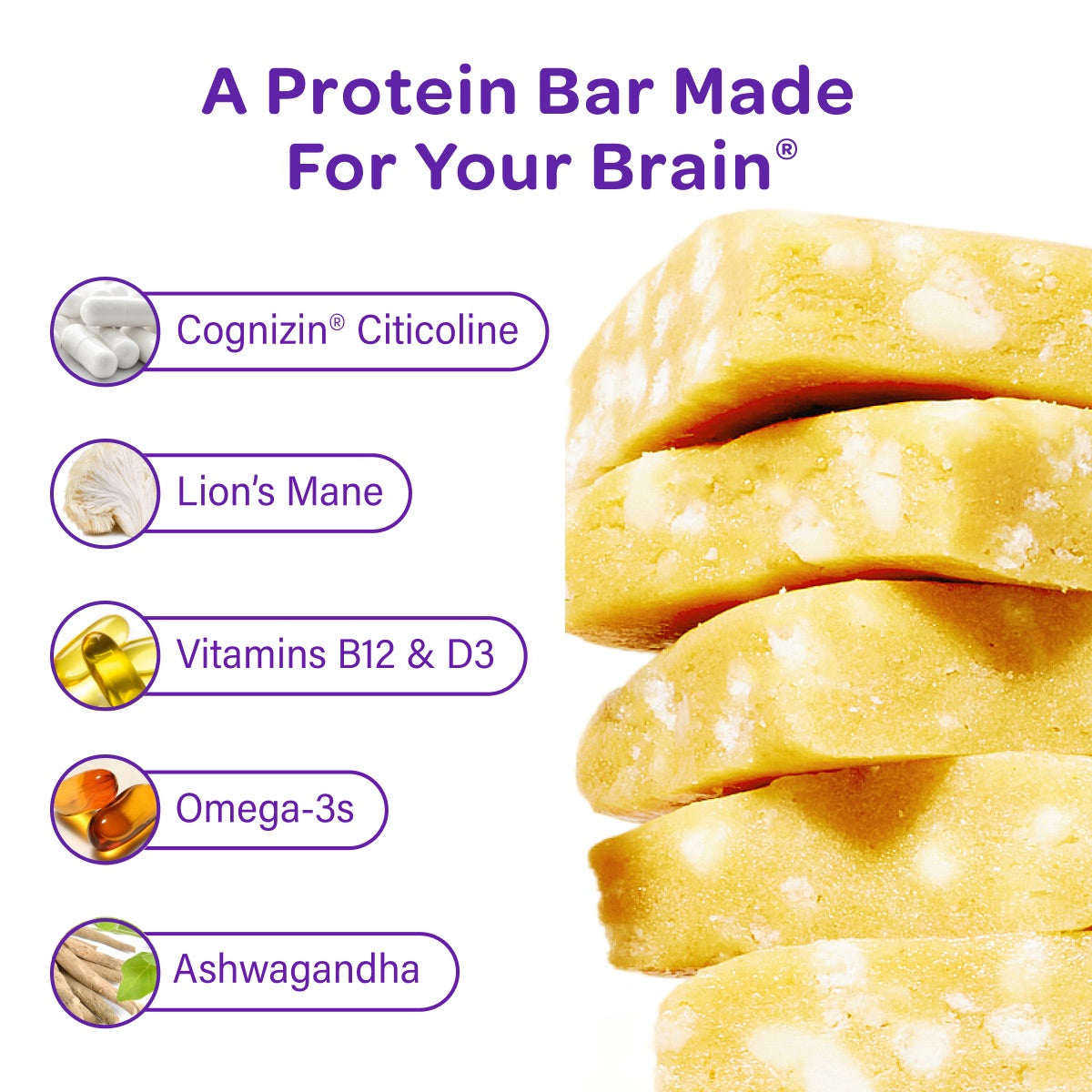 A Protein Bar Made For Your Brain®

Cognizin® Citicoline

Lion's Mane

Vitamins B12 & D3

Omega-3s

Ashwagandha